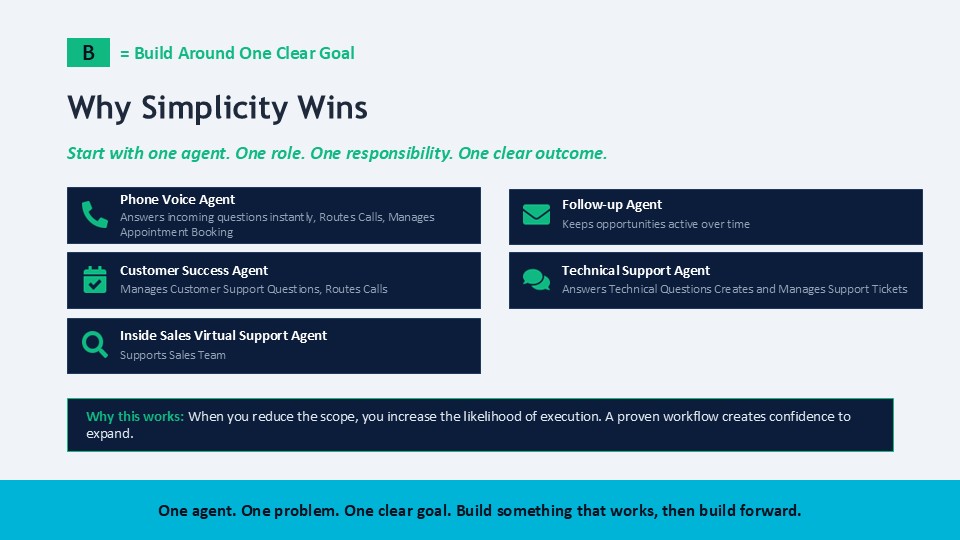 B = Build Around One Clear Goal

Why Simplicity Wins

Start with one agent. One role. One responsibility. One clear outcome.

Phone Voice Agent
Answers incoming questions instantly, Routes Calls, Manages Appointment Booking

Customer Success Agent
Manages Customer Support Questions, Routes Calls

Inside Sales Virtual Support Agent
Supports Sales Team

Follow-up Agent
Keeps opportunities active over time

Technical Support Agent
Answers Technical Questions Creates and Manages Support Tickets

Why this works: When you reduce the scope, you increase the likelihood of execution. A proven workflow creates confidence to expand.

One agent. One problem. One clear goal. Build something that works, then build forward.